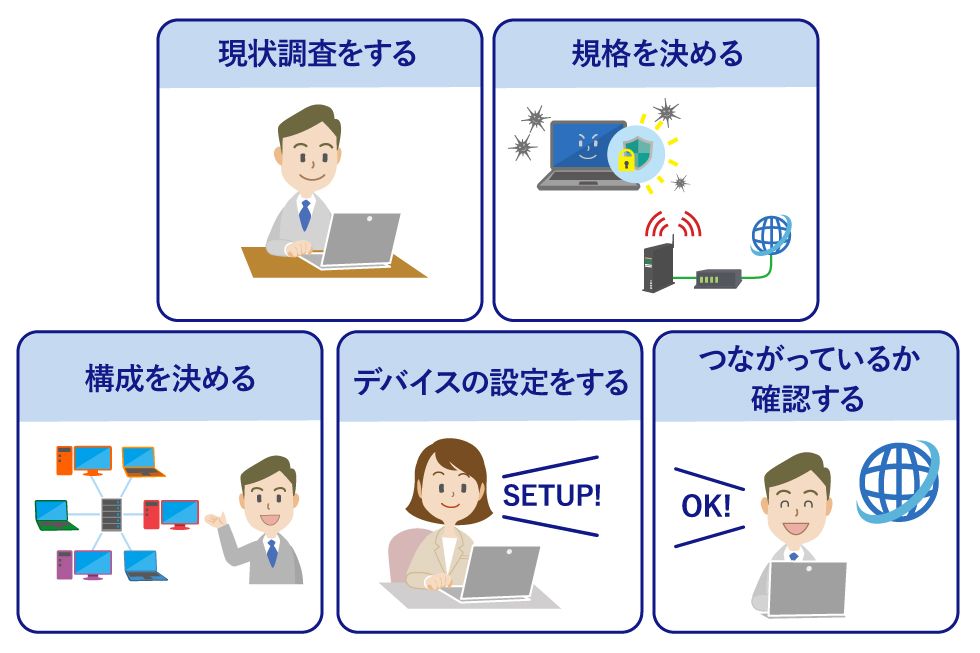 現状調査をする

規格を決める

構成を決める

デバイスの設定をする

SETUP!

つながっているか確認する

OK!